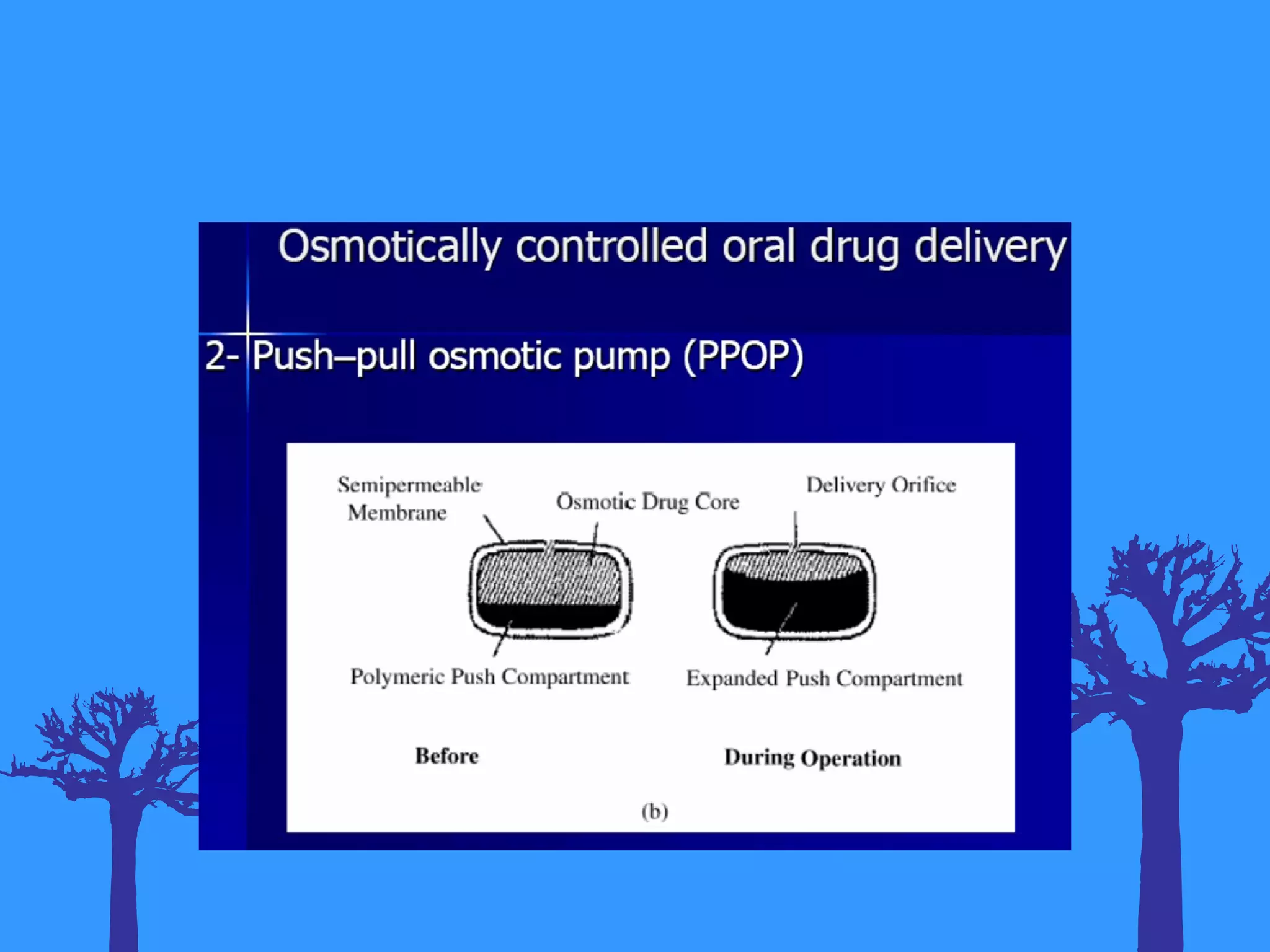 Osmotically controlled oral drug delivery

2- Push–pull osmotic pump (PPOP)

Semipermeable Membrane

Osmotic Drug Core

Delivery Orifice

Polymeric Push Compartment

Expanded Push Compartment

Before

During Operation

(b)